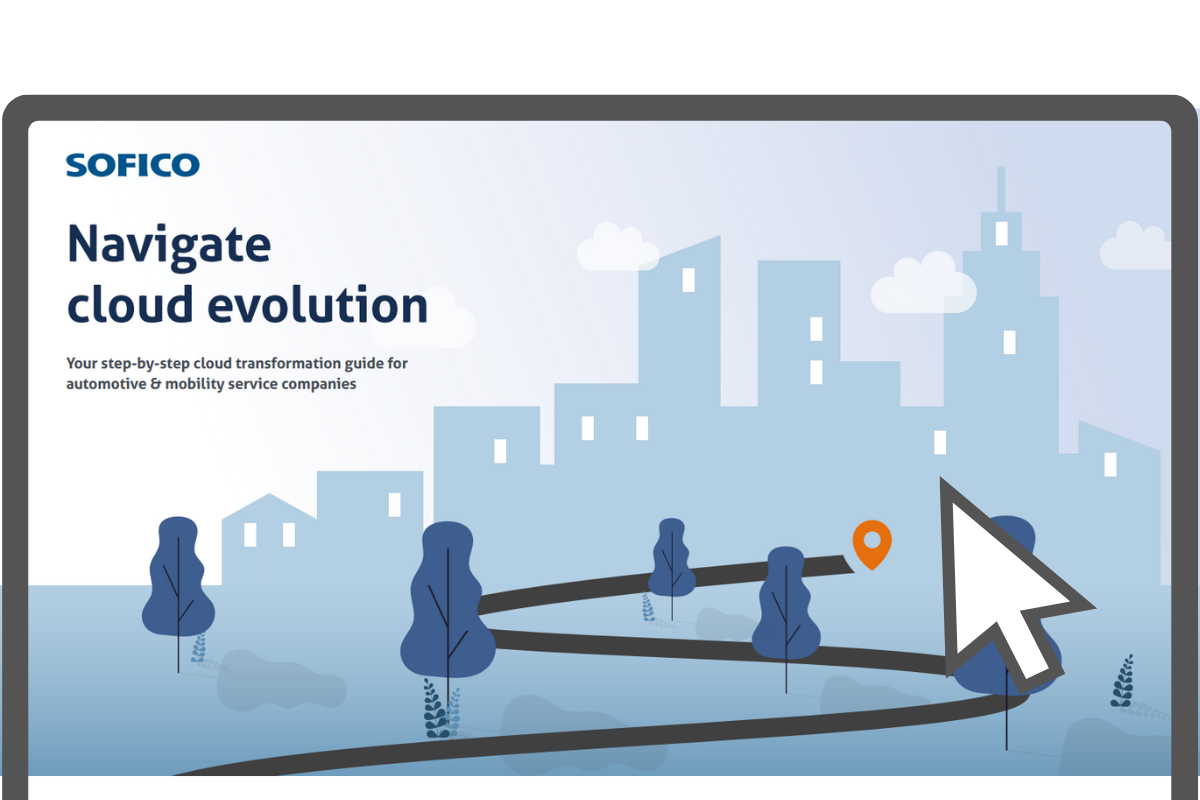 SOFICO

Navigate cloud evolution

Your step-by-step cloud transformation guide for automotive & mobility service companies